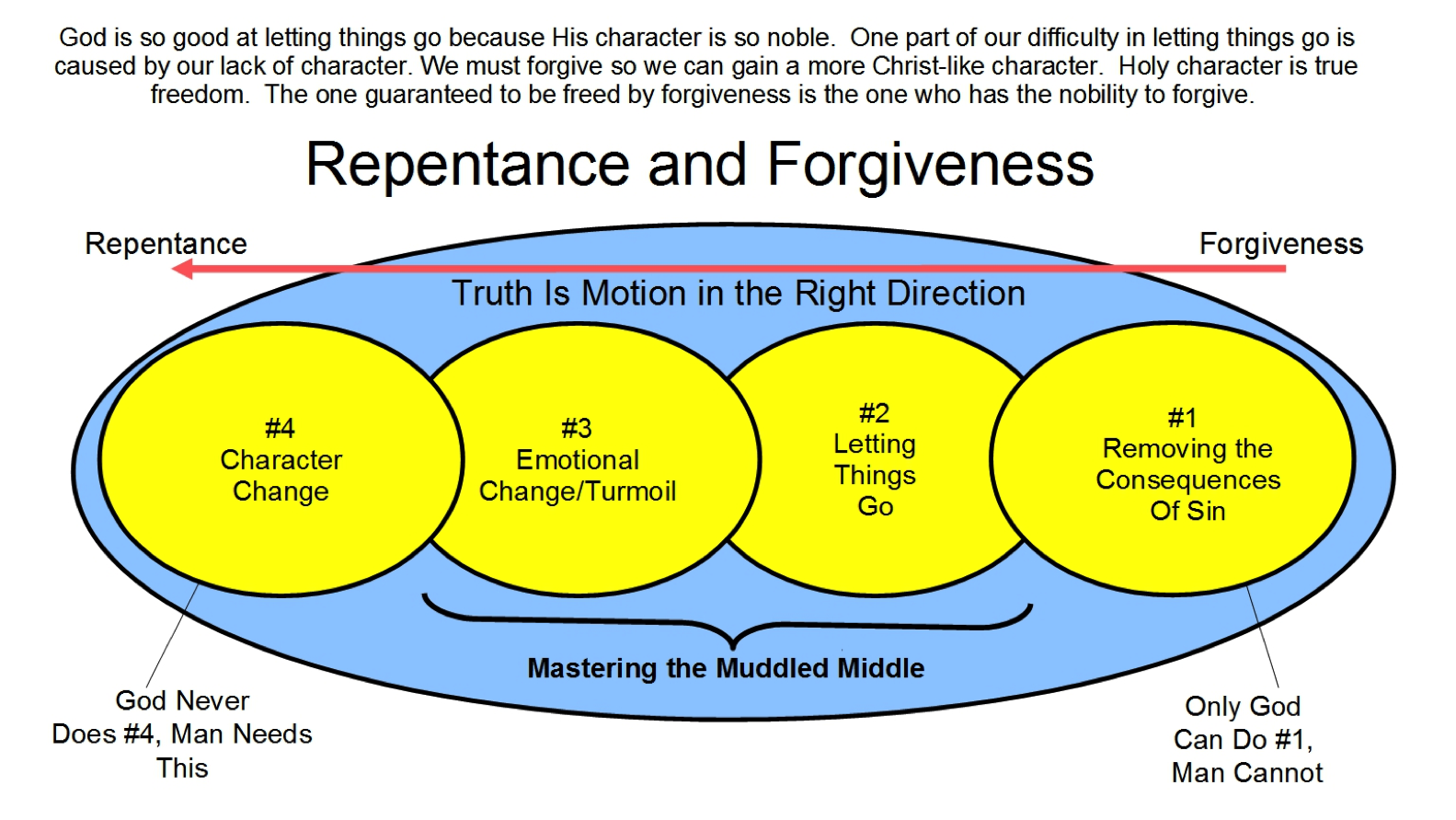 God is so good at letting things go because His character is so noble. One part of our difficulty in letting things go is caused by our lack of character. We must forgive so we can gain a more Christ-like character. Holy character is true freedom. The one guaranteed to be freed by forgiveness is the one who has the nobility to forgive.

Repentance and Forgiveness

Repentance

Forgiveness

Truth Is Motion in the Right Direction

#4
Character
Change

#3
Emotional
Change/Turmoil

#2
Letting
Things
Go

#1
Removing the
Consequences
Of Sin

Mastering the Muddled Middle

God Never
Does #4, Man Needs
This

Only God
Can Do #1,
Man Cannot